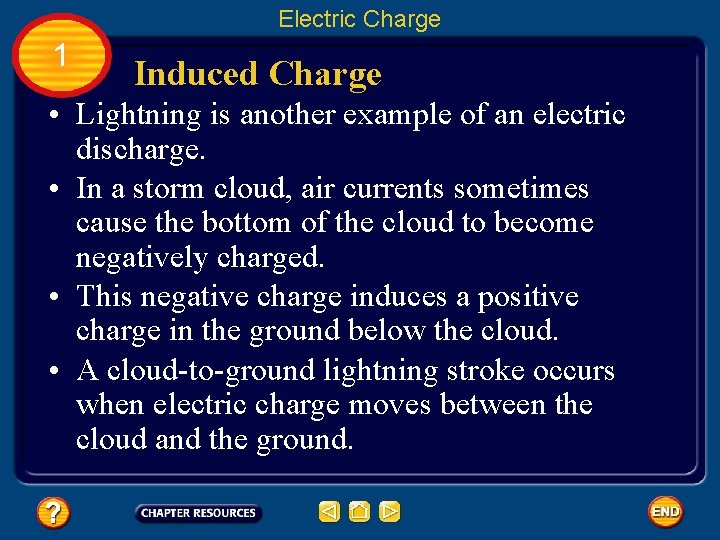 Electric Charge

1

Induced Charge

• Lightning is another example of an electric discharge.

• In a storm cloud, air currents sometimes cause the bottom of the cloud to become negatively charged.

• This negative charge induces a positive charge in the ground below the cloud.

• A cloud-to-ground lightning stroke occurs when electric charge moves between the cloud and the ground.

?

CHAPTER RESOURCES

END